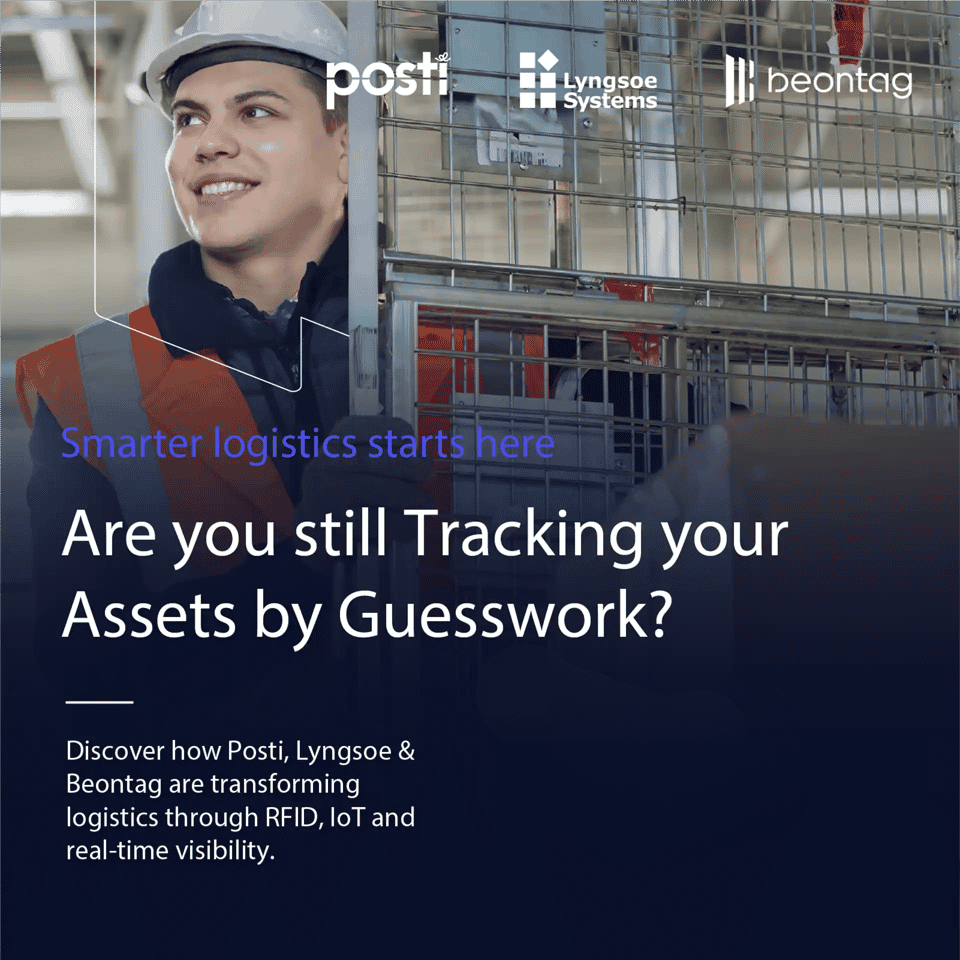 posti

Lyngsoe Systems

beontag

Smarter logistics starts here

Are you still Tracking your Assets by Guesswork?

Discover how Posti, Lyngsoe & Beontag are transforming logistics through RFID, IoT and real-time visibility.